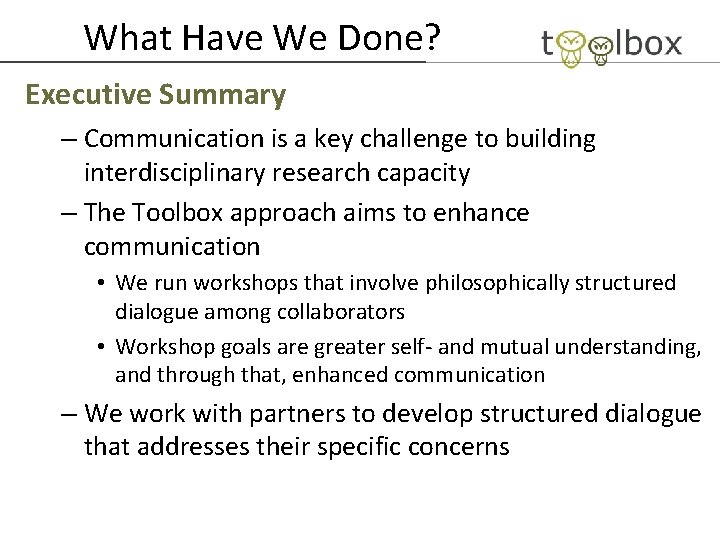 What Have We Done?

toolbox

Executive Summary

– Communication is a key challenge to building interdisciplinary research capacity

– The Toolbox approach aims to enhance communication

• We run workshops that involve philosophically structured dialogue among collaborators

• Workshop goals are greater self- and mutual understanding, and through that, enhanced communication

– We work with partners to develop structured dialogue that addresses their specific concerns